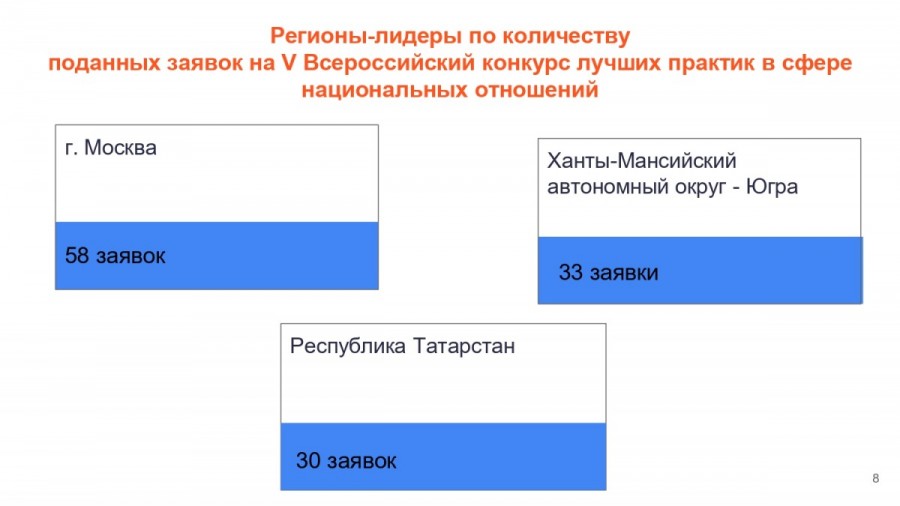 Регионы-лидеры по количеству поданных заявок на V Всероссийский конкурс лучших практик в сфере национальных отношений

г. Москва

58 заявок

Ханты-Мансийский автономный округ - Югра

33 заявки

Республика Татарстан

30 заявок

8